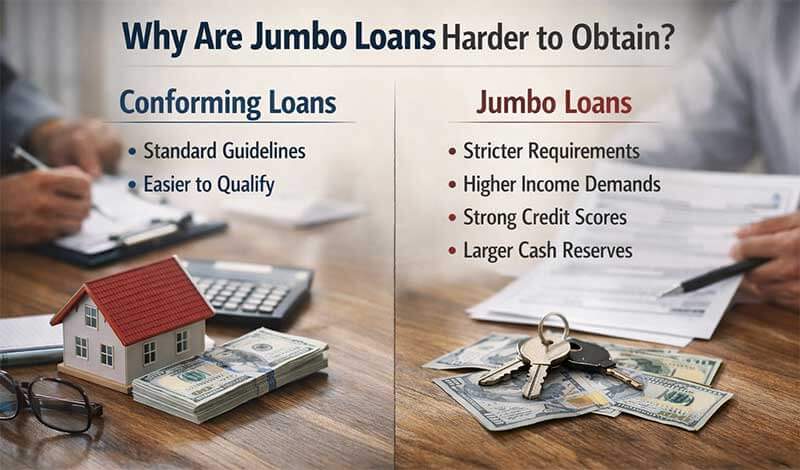 Why Are Jumbo Loans Harder to Obtain?

Conforming Loans

• Standard Guidelines
• Easier to Qualify

Jumbo Loans

• Stricter Requirements
• Higher Income Demands
• Strong Credit Scores
• Larger Cash Reserves